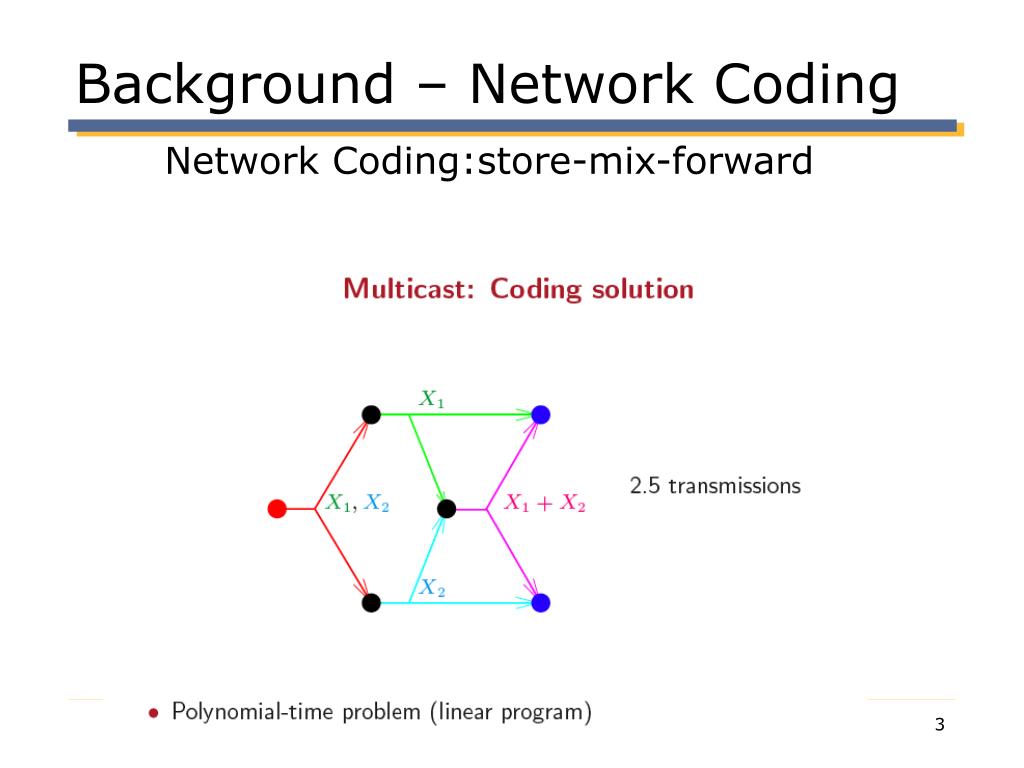 Background – Network Coding

Network Coding:store-mix-forward

Multicast: Coding solution

$X_1$

$X_1, X_2$

$X_1 + X_2$

$X_2$

2.5 transmissions

• Polynomial-time problem (linear program)

3